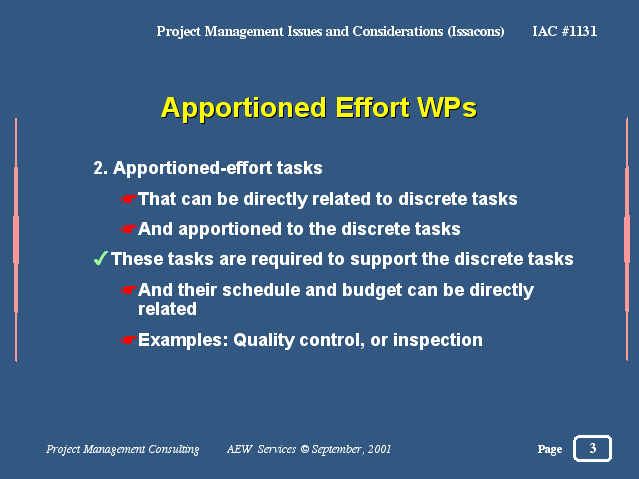 Project Management Issues and Considerations (Issacons) IAC #1131

Apportioned Effort WPs

2. Apportioned-effort tasks

☛That can be directly related to discrete tasks

☛And apportioned to the discrete tasks

✓These tasks are required to support the discrete tasks

☛And their schedule and budget can be directly related

☛Examples: Quality control, or inspection

Project Management Consulting AEW Services © September, 2001

Page 3